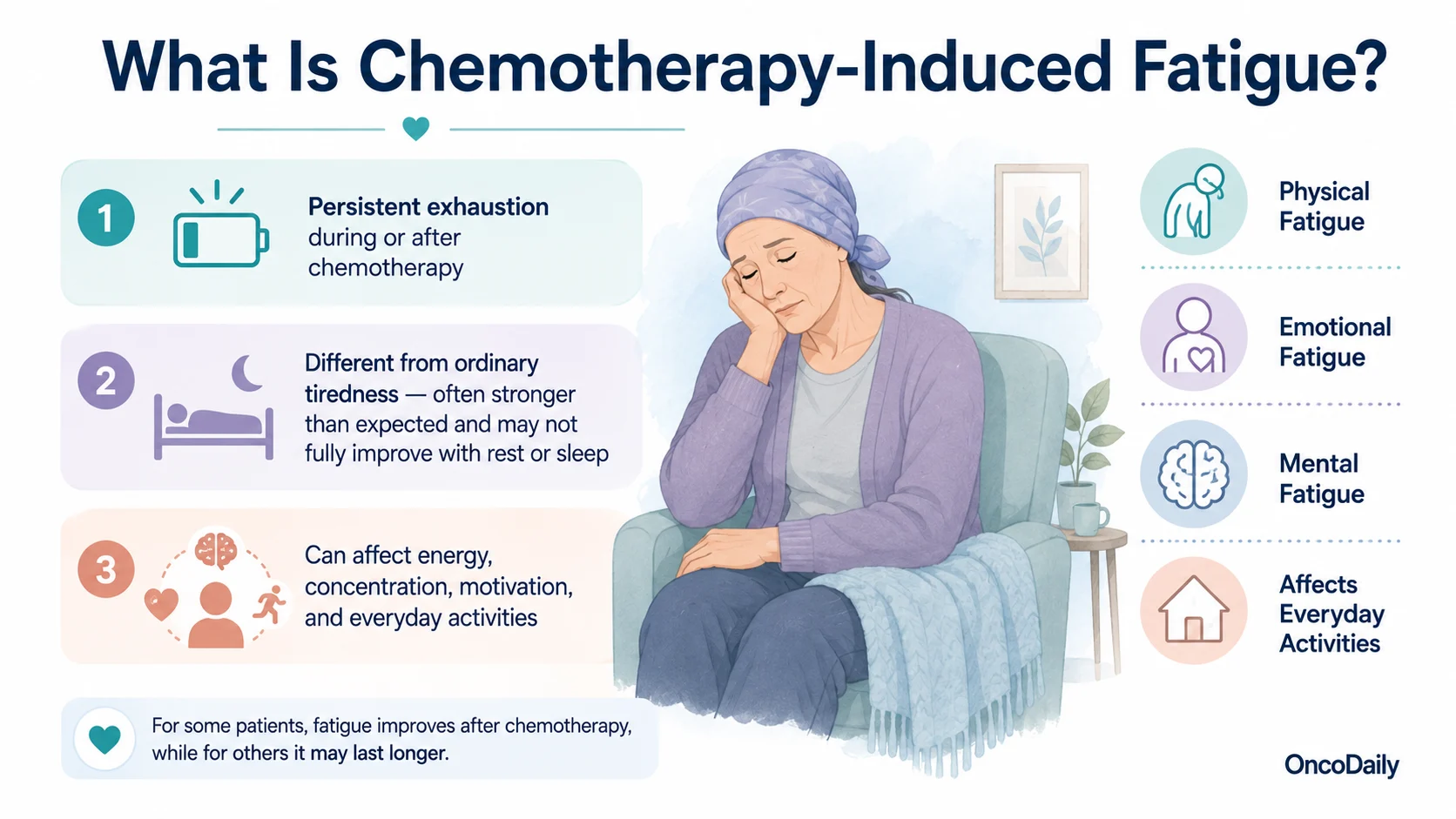 What Is Chemotherapy-Induced Fatigue?

1 Persistent exhaustion during or after chemotherapy

2 Different from ordinary tiredness — often stronger than expected and may not fully improve with rest or sleep

3 Can affect energy, concentration, motivation, and everyday activities

For some patients, fatigue improves after chemotherapy, while for others it may last longer.

Physical Fatigue

Emotional Fatigue

Mental Fatigue

Affects Everyday Activities

OncoDaily